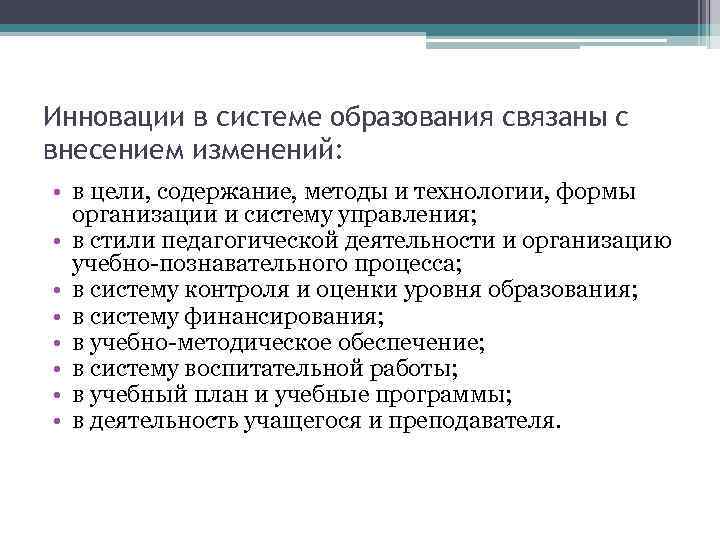 Инновации в системе образования связаны с внесением изменений:

• в цели, содержание, методы и технологии, формы организации и систему управления;
• в стили педагогической деятельности и организацию учебно-познавательного процесса;
• в систему контроля и оценки уровня образования;
• в систему финансирования;
• в учебно-методическое обеспечение;
• в систему воспитательной работы;
• в учебный план и учебные программы;
• в деятельность учащегося и преподавателя.